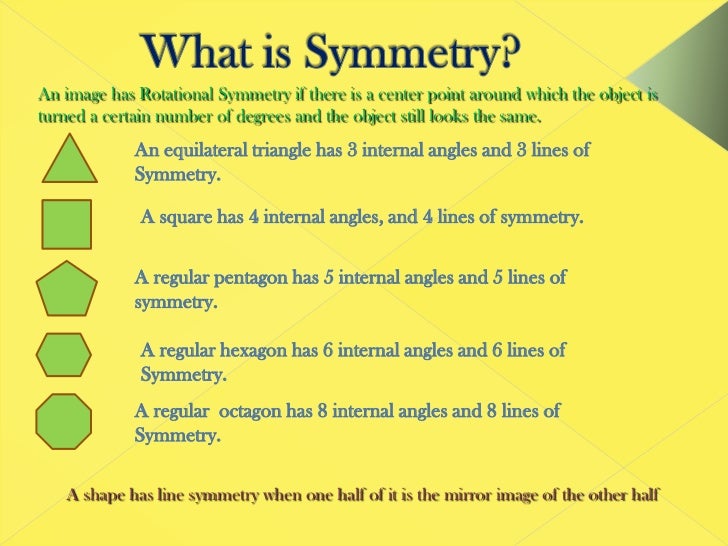 What is Symmetry?

An image has Rotational Symmetry if there is a center point around which the object is turned a certain number of degrees and the object still looks the same.

An equilateral triangle has 3 internal angles and 3 lines of Symmetry.

A square has 4 internal angles, and 4 lines of symmetry.

A regular pentagon has 5 internal angles and 5 lines of symmetry.

A regular hexagon has 6 internal angles and 6 lines of Symmetry.

A regular octagon has 8 internal angles and 8 lines of Symmetry.

A shape has line symmetry when one half of it is the mirror image of the other half